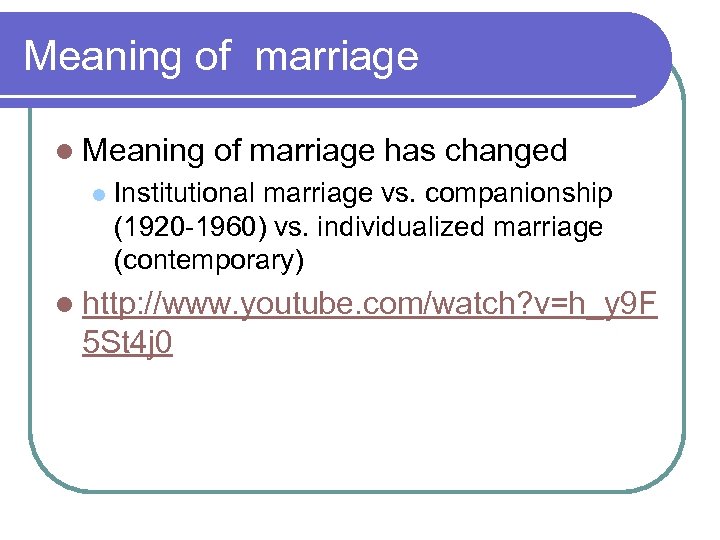 Meaning of marriage

Meaning of marriage has changed

Institutional marriage vs. companionship (1920-1960) vs. individualized marriage (contemporary)

http://www.youtube.com/watch?v=h_y9F5St4j0